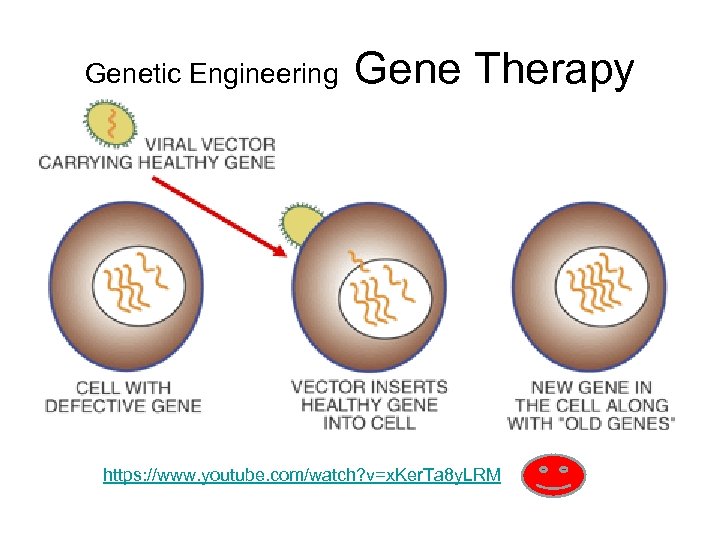 Genetic Engineering Gene Therapy

VIRAL VECTOR CARRYING HEALTHY GENE

CELL WITH DEFECTIVE GENE

VECTOR INSERTS HEALTHY GENE INTO CELL

NEW GENE IN THE CELL ALONG WITH "OLD GENES"

https://www.youtube.com/watch?v=xKerTa8yLRM